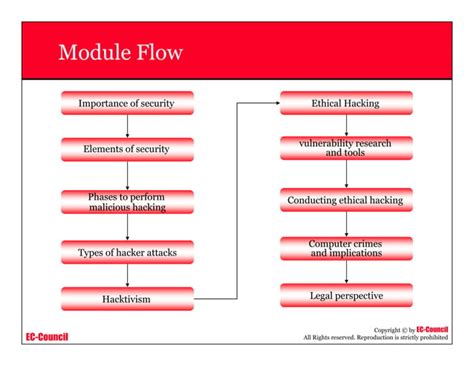 Module Flow

Importance of security

Elements of security

Phases to perform malicious hacking

Types of hacker attacks

Hacktivism

Ethical Hacking

vulnerability research and tools

Conducting ethical hacking

Computer crimes and implications

Legal perspective

EC-Council

Copyright © by EC-Council
All Rights reserved. Reproduction is strictly prohibited